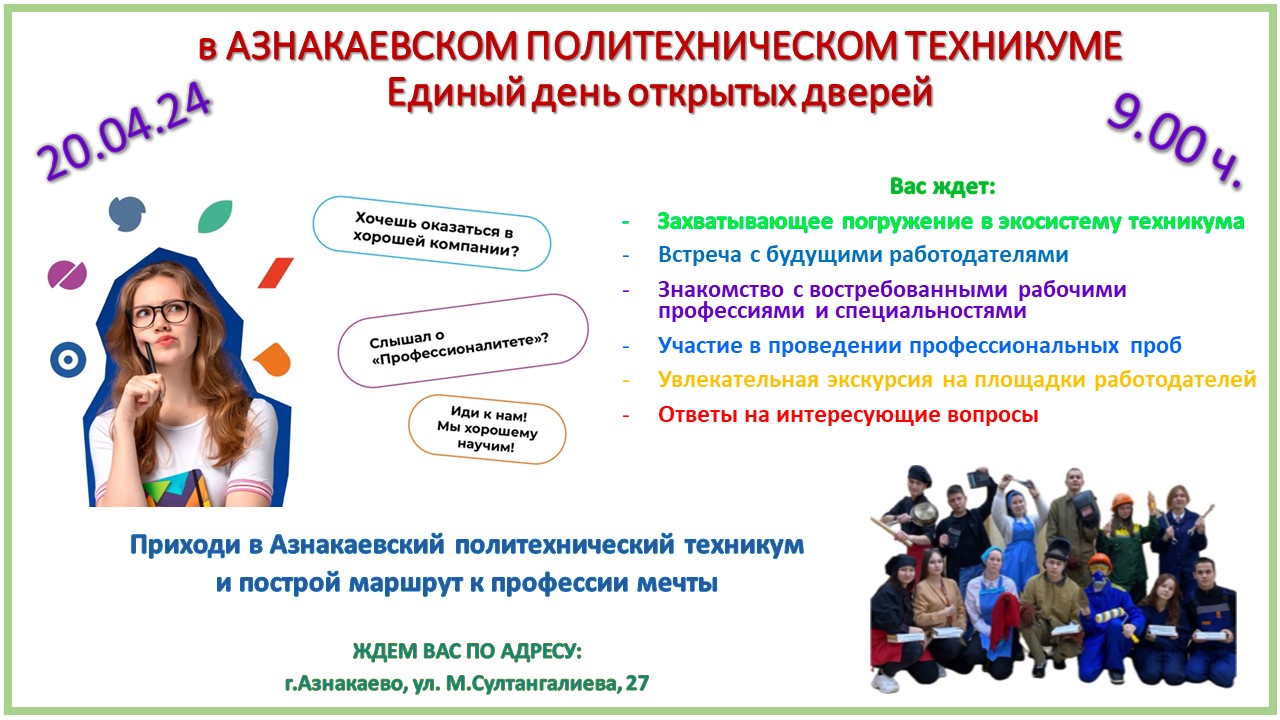 в АЗНАКАЕВСКОМ ПОЛИТЕХНИЧЕСКОМ ТЕХНИКУМЕ
Единый день открытых дверей

20.04.24

9.00 ч.

Хочешь оказаться в хорошей компании?

Слышал о «Профессионалитете»?

Иди к нам! Мы хорошему научим!

Вас ждет:
- Захватывающее погружение в экосистему техникума
- Встреча с будущими работодателями
- Знакомство с востребованными рабочими профессиями и специальностями
- Участие в проведении профессиональных проб
- Увлекательная экскурсия на площадки работодателей
- Ответы на интересующие вопросы

Приходи в Азнакаевский политехнический техникум и построй маршрут к профессии мечты

ЖДЕМ ВАС ПО АДРЕСУ:
г.Азнакаево, ул. М.Султангалиева, 27